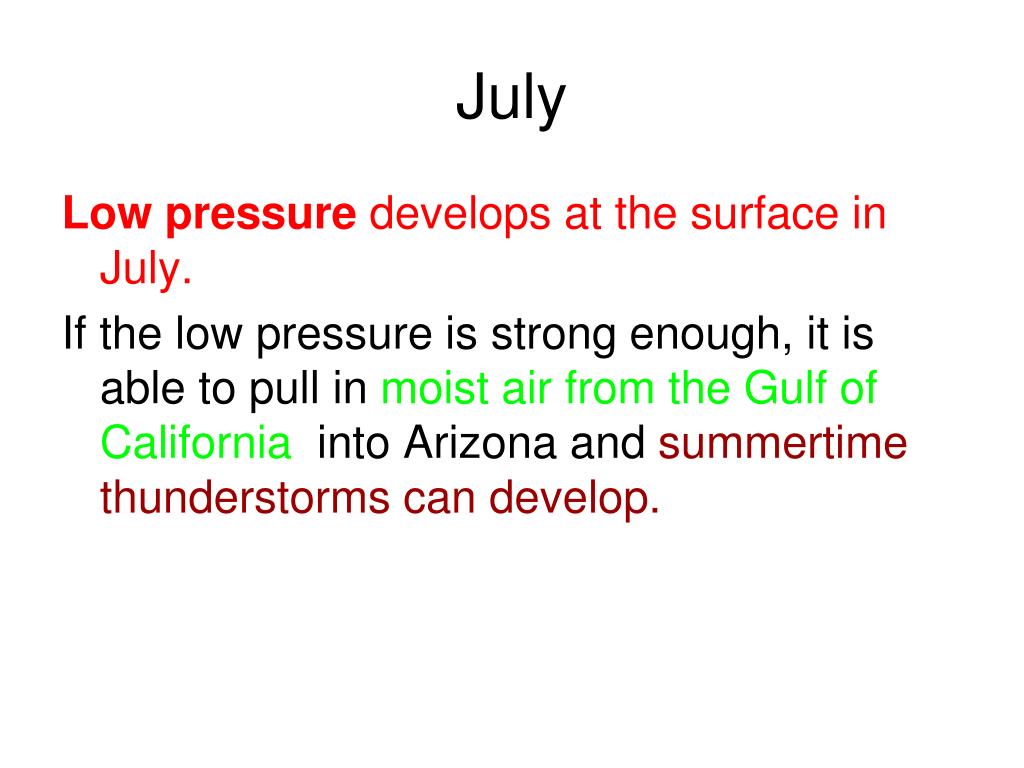 July

Low pressure develops at the surface in July.

If the low pressure is strong enough, it is able to pull in moist air from the Gulf of California into Arizona and summertime thunderstorms can develop.